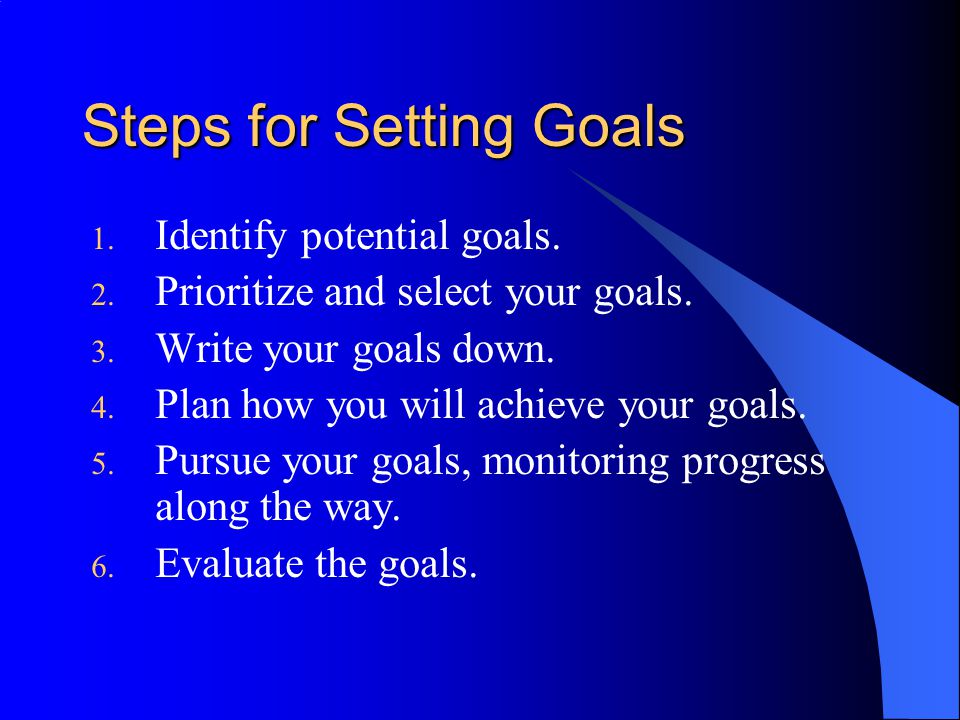 Steps for Setting Goals

1. Identify potential goals.
2. Prioritize and select your goals.
3. Write your goals down.
4. Plan how you will achieve your goals.
5. Pursue your goals, monitoring progress along the way.
6. Evaluate the goals.